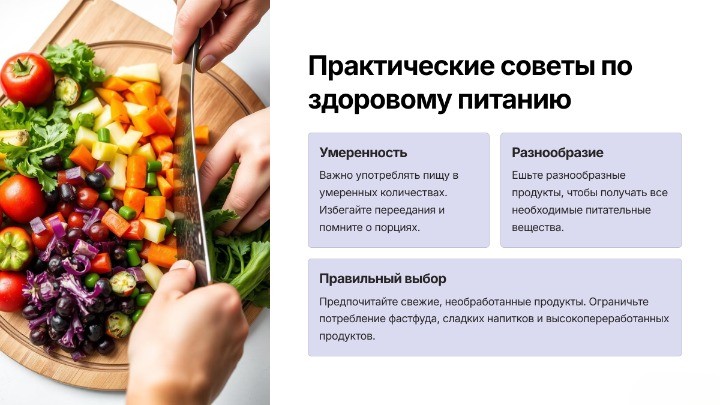 Практические советы по здоровому питанию

Умеренность

Важно употреблять пищу в умеренных количествах. Избегайте переедания и помните о порциях.

Разнообразие

Ешьте разнообразные продукты, чтобы получать все необходимые питательные вещества.

Правильный выбор

Предпочитайте свежие, необработанные продукты. Ограничьте потребление фастфуда, сладких напитков и высокопереработанных продуктов.